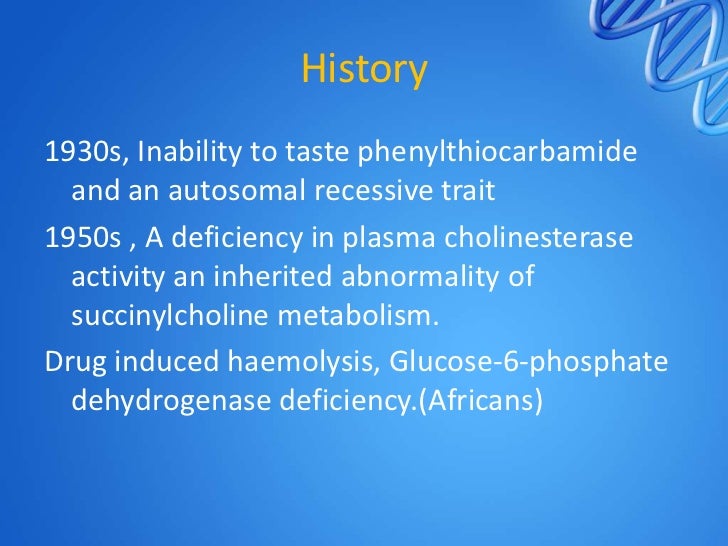 History

1930s, Inability to taste phenylthiocarbamide and an autosomal recessive trait

1950s , A deficiency in plasma cholinesterase activity an inherited abnormality of succinylcholine metabolism.

Drug induced haemolysis, Glucose-6-phosphate dehydrogenase deficiency.(Africans)